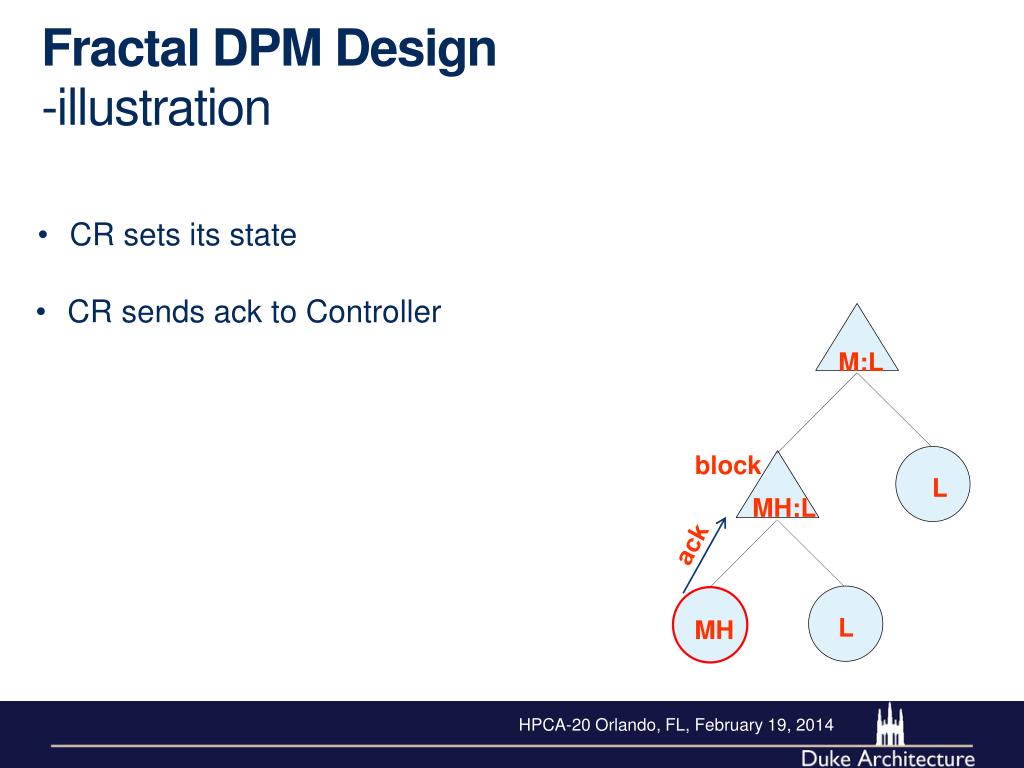 Fractal DPM Design
-illustration

• CR sets its state

• CR sends ack to Controller

M:L

block

MH:L

L

ack

MH

L

HPCA-20 Orlando, FL, February 19, 2014

Duke Architecture